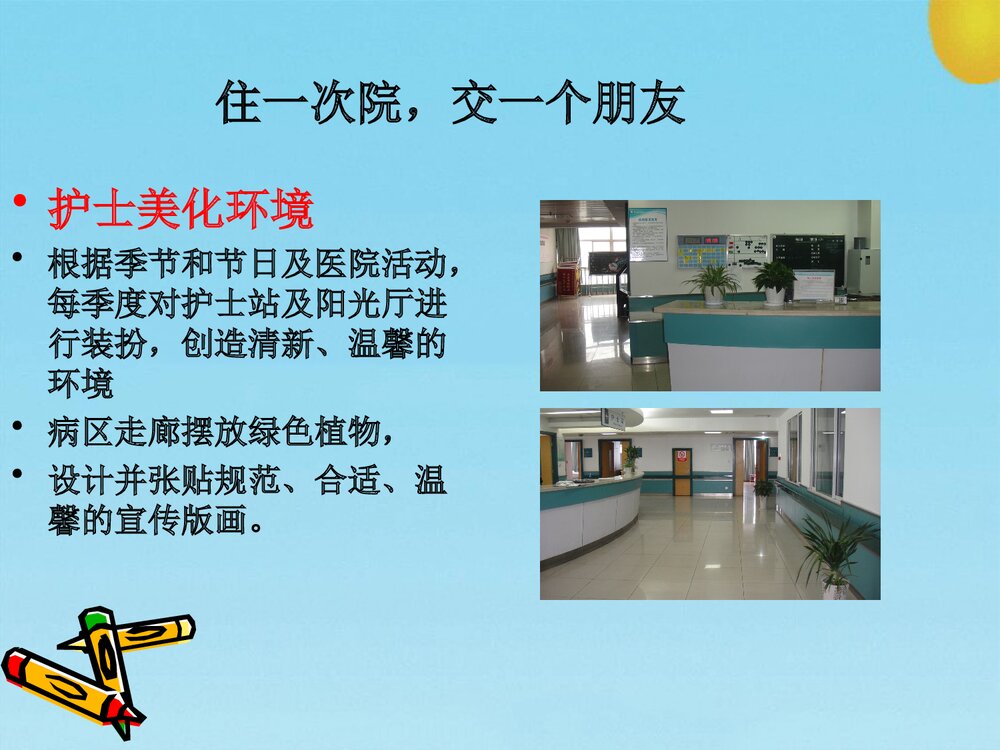 住一次院，交一个朋友

• 护士美化环境
• 根据季节和节日及医院活动，每季度对护士站及阳光厅进行装扮，创造清新、温馨的环境
• 病区走廊摆放绿色植物，
• 设计并张贴规范、合适、温馨的宣传版画。